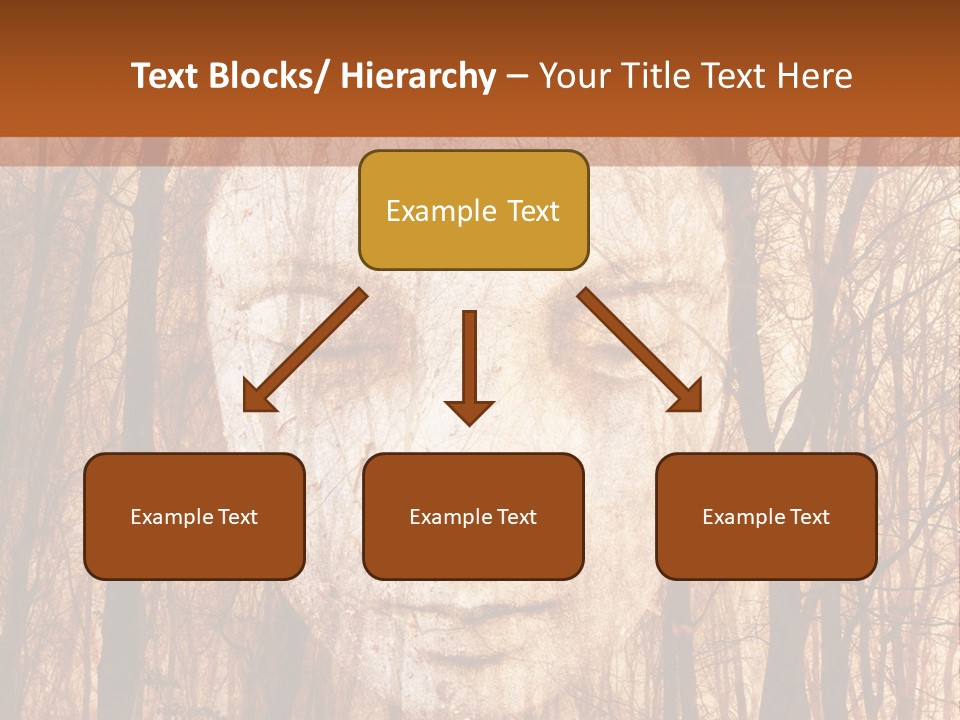 Text Blocks/ Hierarchy – Your Title Text Here

Example Text

Example Text

Example Text

Example Text